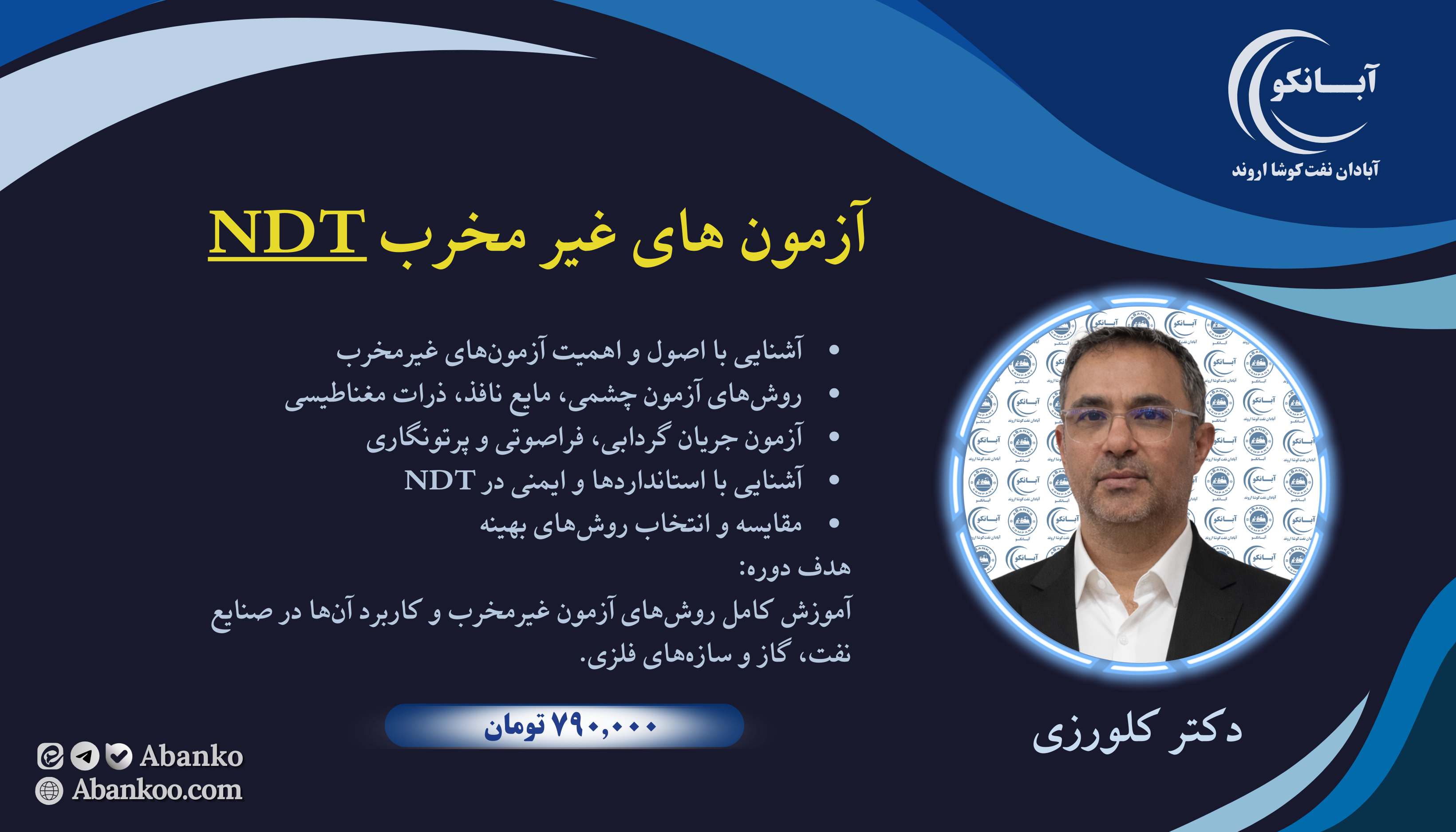 آبـــانکو
آبادان نفت کوشا اروند

آزمون های غیر مخرب NDT

• آشنایی با اصول و اهمیت آزمون‌های غیرمخرب
• روش‌های آزمون چشمی، مایع نافذ، ذرات مغناطیسی
• آزمون جریان گردابی، فراصوتی و پرتونگاری
• آشنایی با استانداردها و ایمنی در NDT
• مقایسه و انتخاب روش‌های بهینه

هدف دوره:
آموزش کامل روش‌های آزمون غیرمخرب و کاربرد آن‌ها در صنایع نفت، گاز و سازه‌های فلزی.

۷۹۰,۰۰۰ تومان

دکتر کلورزی

Abanko
Abankoo.com